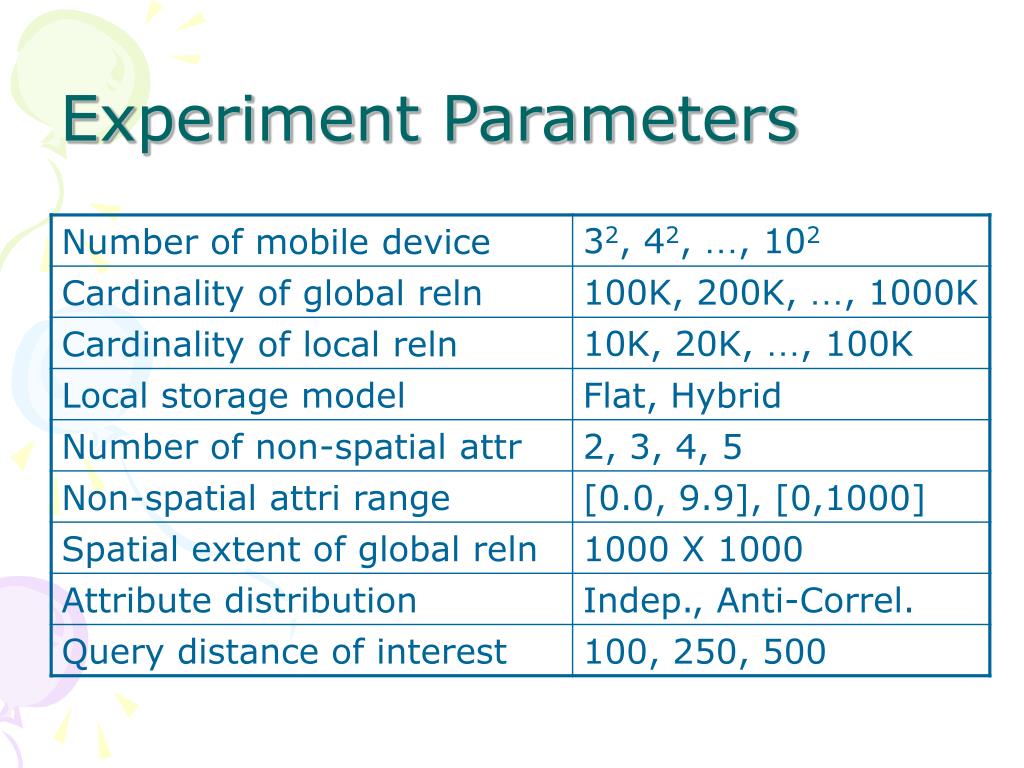 Experiment Parameters

| Number of mobile device | $3^2$, $4^2$, …, $10^2$ |
|---|---|
| Cardinality of global reln | 100K, 200K, …, 1000K |
| Cardinality of local reln | 10K, 20K, …, 100K |
| Local storage model | Flat, Hybrid |
| Number of non-spatial attr | 2, 3, 4, 5 |
| Non-spatial attri range | [0.0, 9.9], [0,1000] |
| Spatial extent of global reln | 1000 X 1000 |
| Attribute distribution | Indep., Anti-Correl. |
| Query distance of interest | 100, 250, 500 |